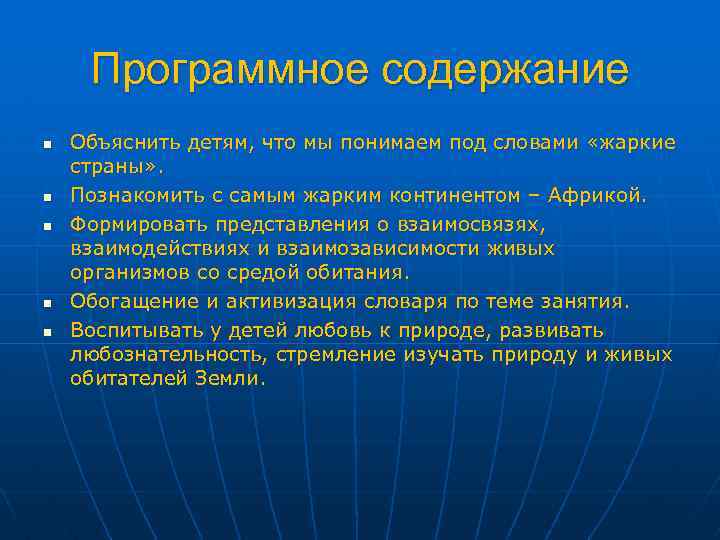 Программное содержание

- Объяснить детям, что мы понимаем под словами «жаркие страны».
- Познакомить с самым жарким континентом – Африкой.
- Формировать представления о взаимосвязях, взаимодействиях и взаимозависимости живых организмов со средой обитания.
- Обогащение и активизация словаря по теме занятия.
- Воспитывать у детей любовь к природе, развивать любознательность, стремление изучать природу и живых обитателей Земли.